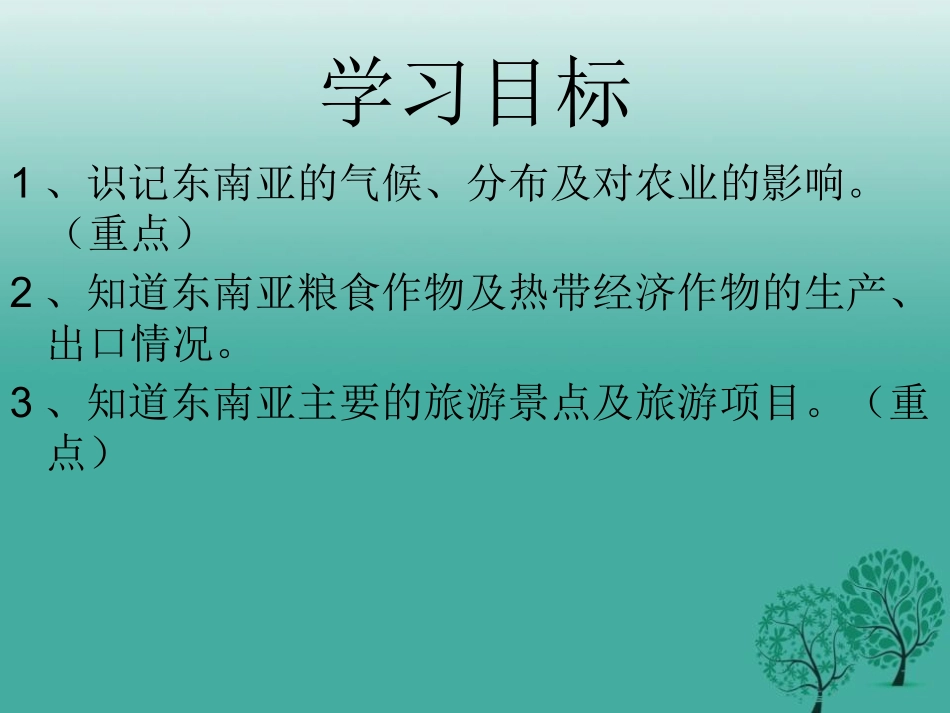 学习目标

1、识记东南亚的气候、分布及对农业的影响。（重点）

2、知道东南亚粮食作物及热带经济作物的生产、出口情况。

3、知道东南亚主要的旅游景点及旅游项目。（重点）